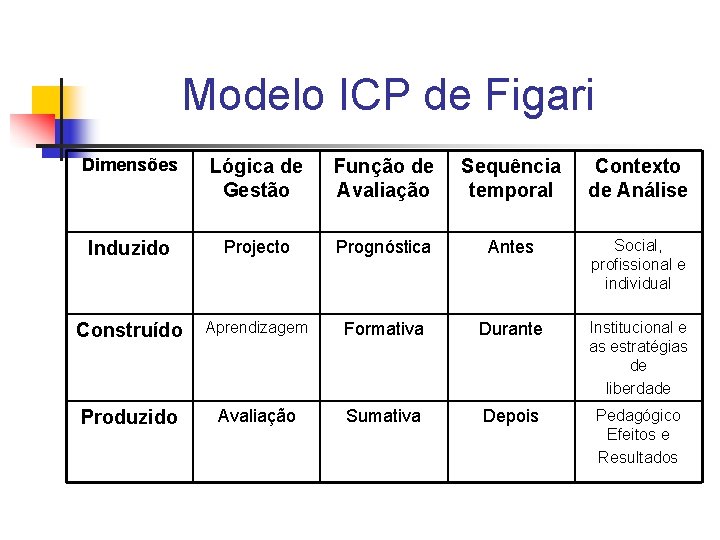 Modelo ICP de Figari

| Dimensões | Lógica de Gestão | Função de Avaliação | Sequência temporal | Contexto de Análise |
|---|---|---|---|---|
| Induzido | Projecto | Prognóstica | Antes | Social, profissional e individual |
| Construído | Aprendizagem | Formativa | Durante | Institucional e as estratégias de liberdade |
| Produzido | Avaliação | Sumativa | Depois | Pedagógico Efeitos e Resultados |